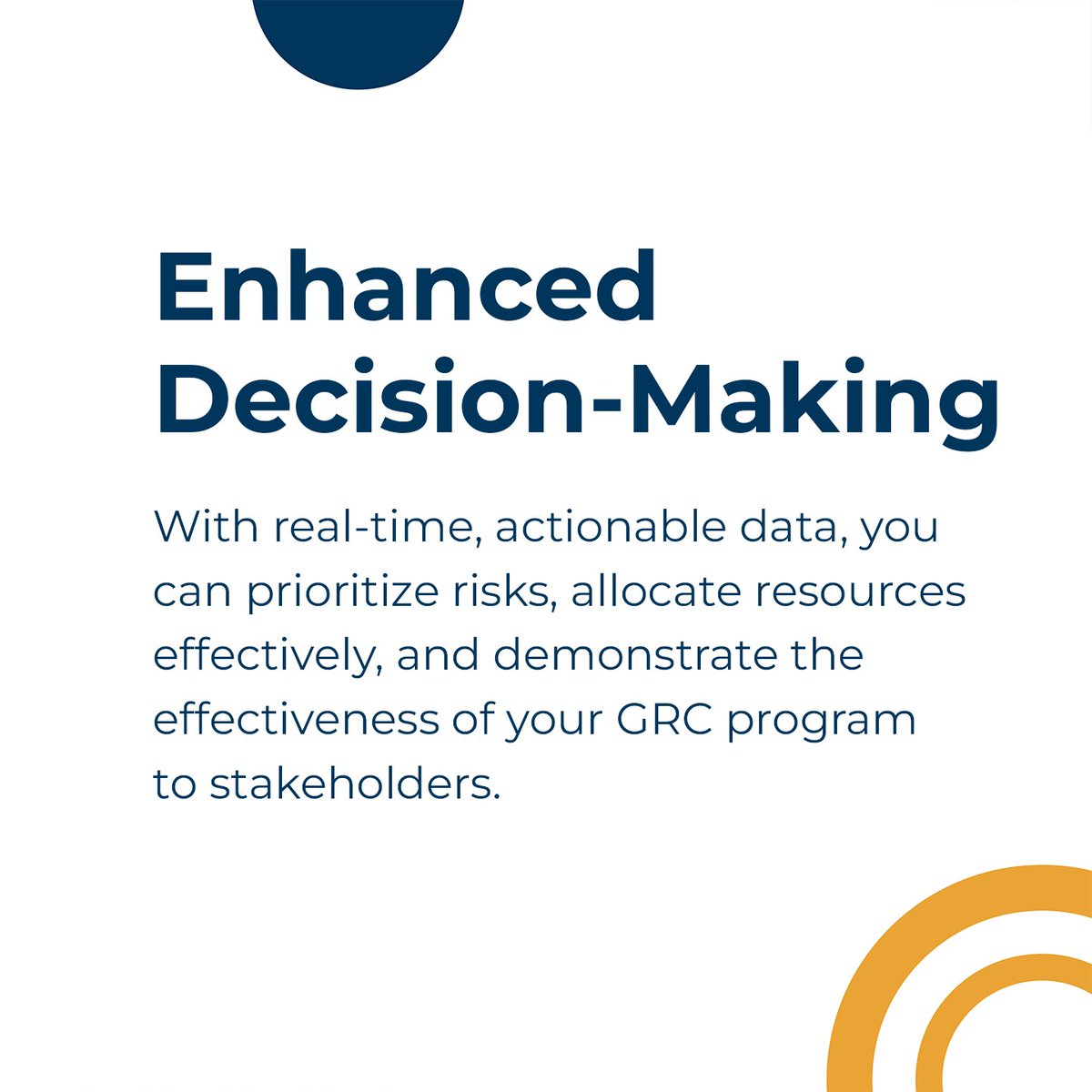 Enhanced Decision-Making

With real-time, actionable data, you can prioritize risks, allocate resources effectively, and demonstrate the effectiveness of your GRC program to stakeholders.